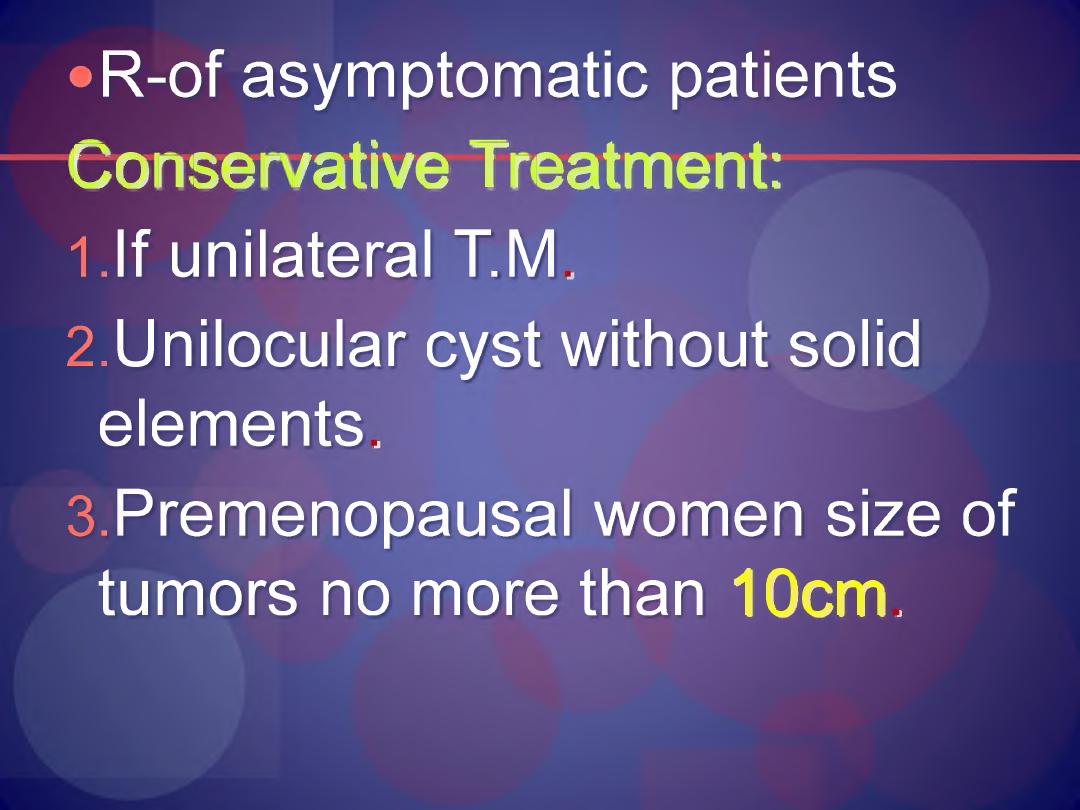 •R-of asymptomatic patients

Conservative Treatment:

1.If unilateral T.M.

2.Unilocular cyst without solid elements.

3.Premenopausal women size of tumors no more than 10cm.